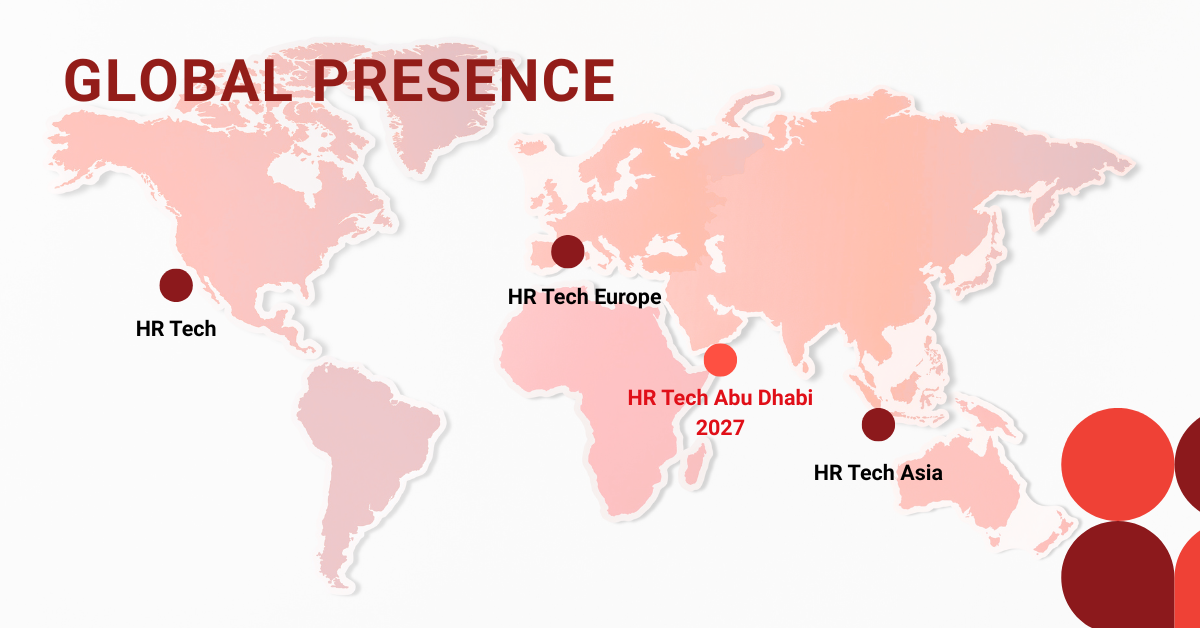 GLOBAL PRESENCE

HR Tech

HR Tech Europe

HR Tech Abu Dhabi 2027

HR Tech Asia